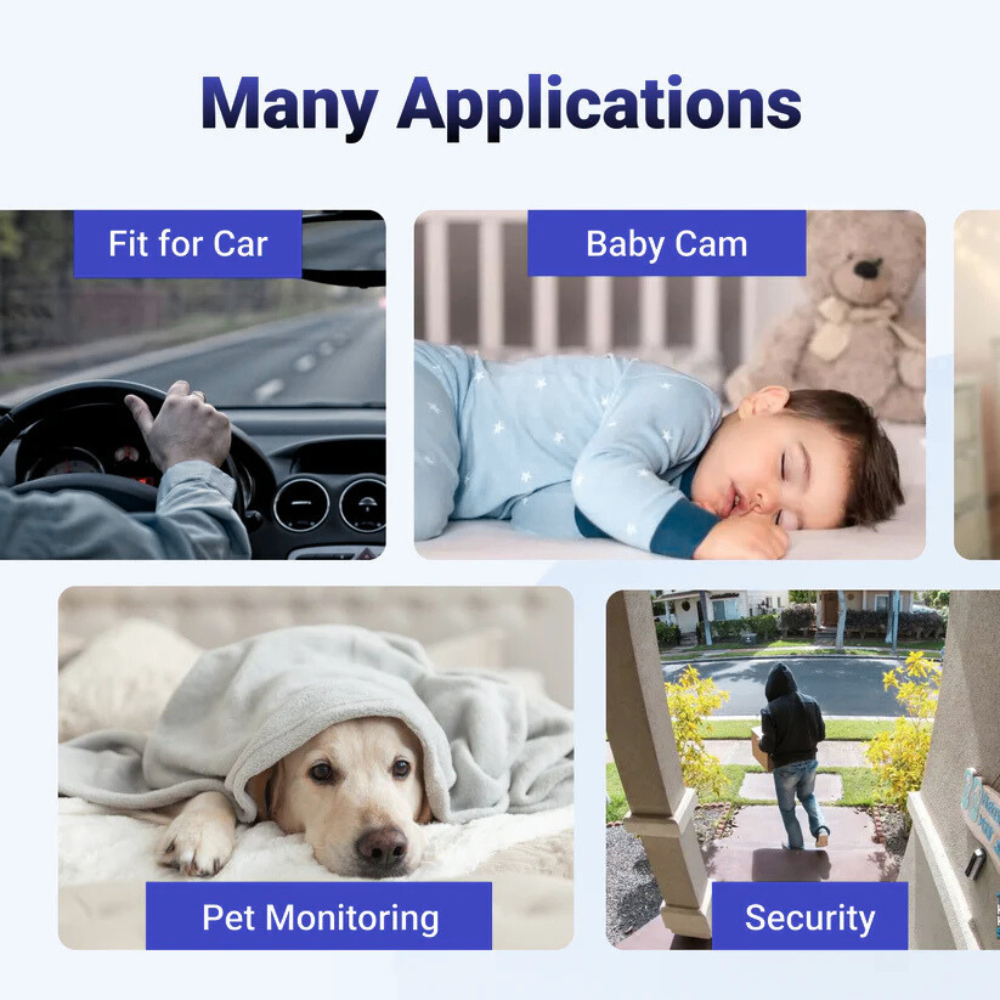 Many Applications

Fit for Car

Baby Cam

Pet Monitoring

Security